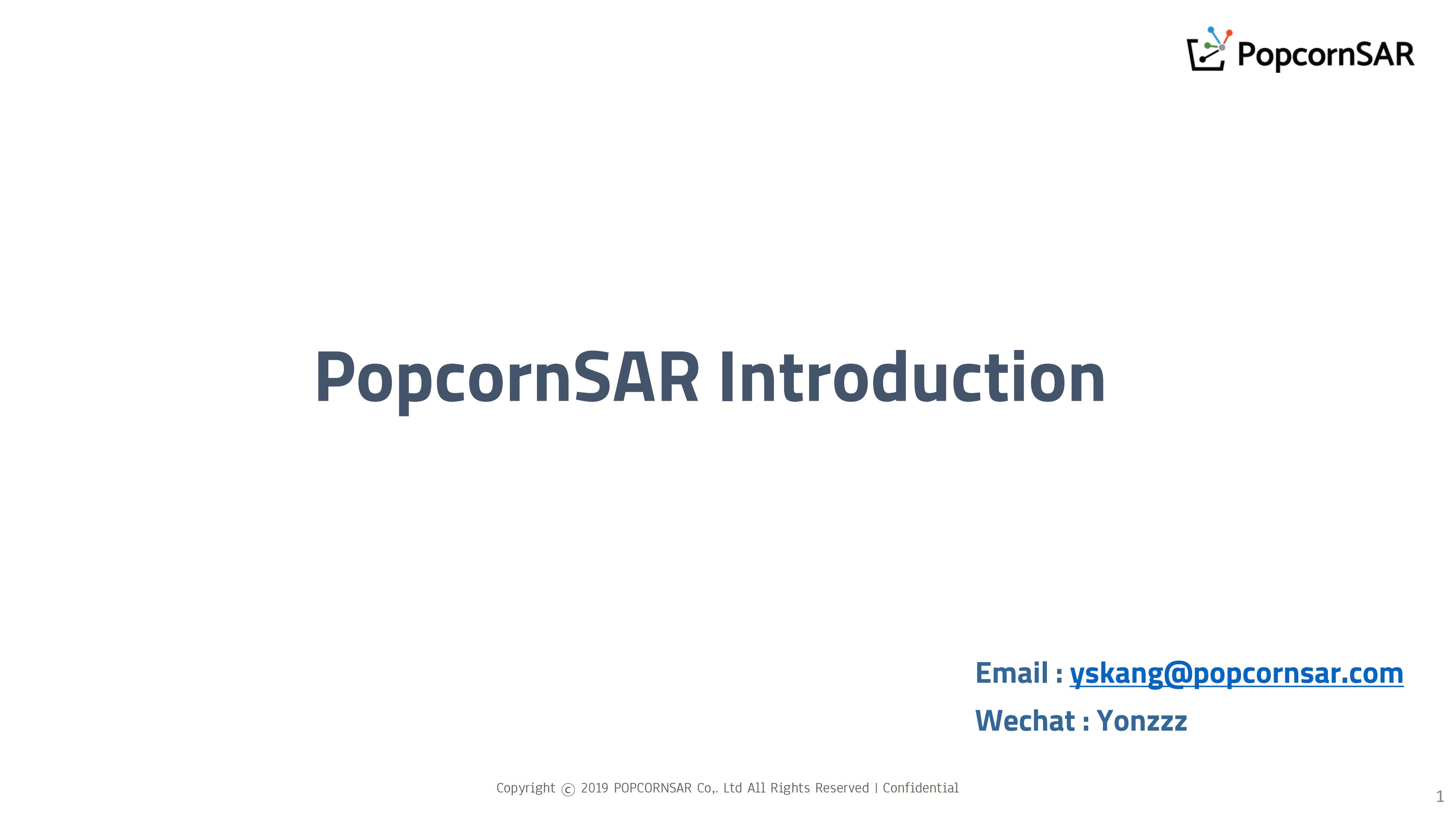 PopcornSAR

PopcornSAR Introduction

Email : yskang@popcornsar.com
Wechat : Yonzzz

Copyright ⓒ 2019 POPCORNSAR Co,. Ltd All Rights Reserved | Confidential

1